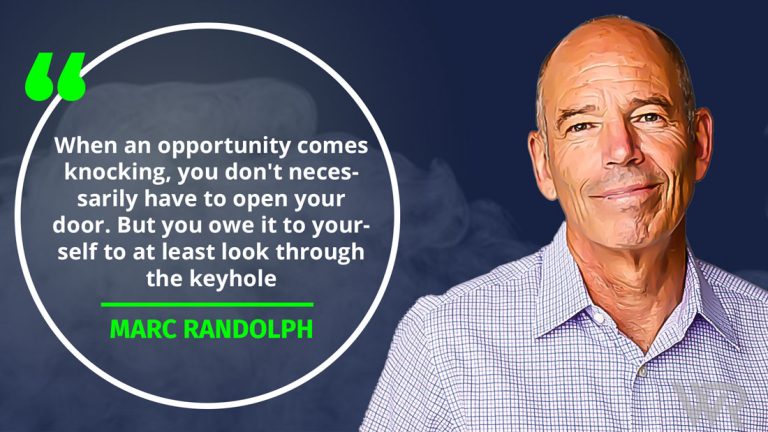 “

When an opportunity comes knocking, you don't necessarily have to open your door. But you owe it to yourself to at least look through the keyhole

MARC RANDOLPH

WR